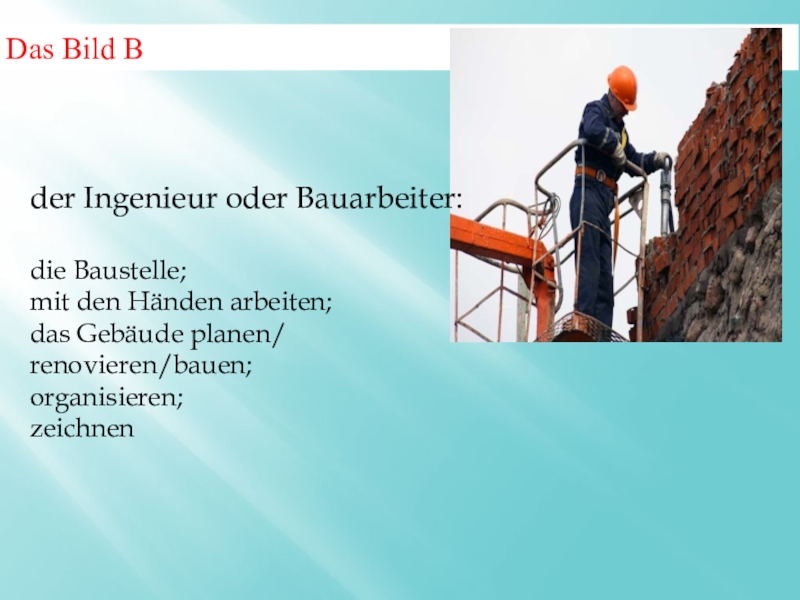 Das Bild B

der Ingenieur oder Bauarbeiter:

die Baustelle;
mit den Händen arbeiten;
das Gebäude planen/ renovieren/bauen;
organisieren;
zeichnen